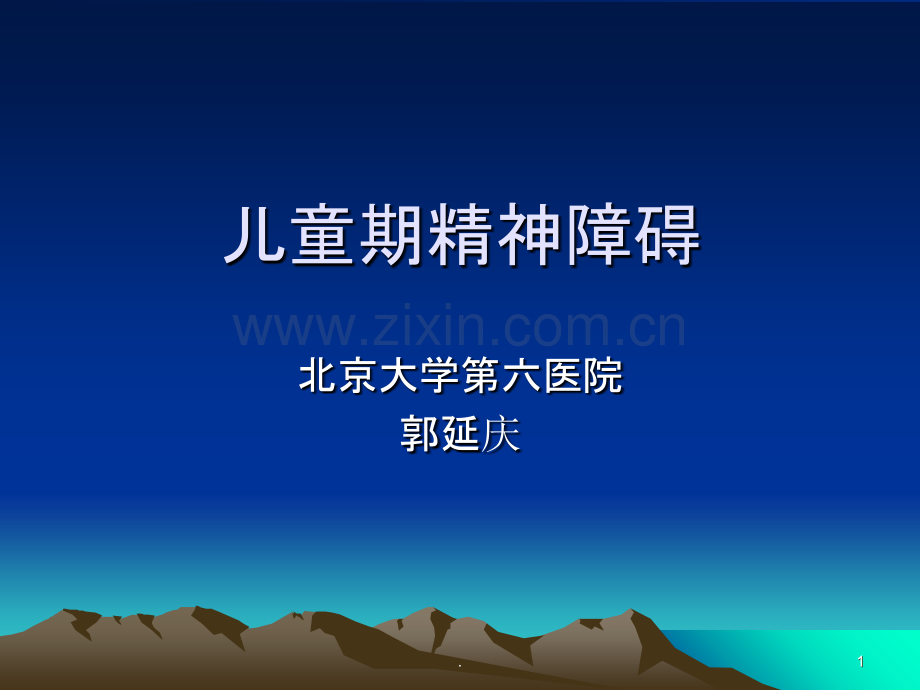 儿童期精神障碍

www.zixin.com.cn

北京大学第六医院
郭延庆

.

1